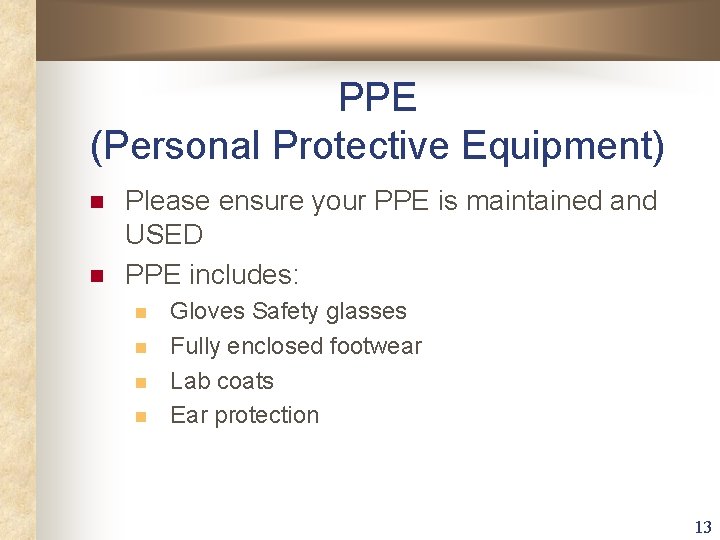 PPE
(Personal Protective Equipment)

- Please ensure your PPE is maintained and USED
- PPE includes:
  - Gloves Safety glasses
  - Fully enclosed footwear
  - Lab coats
  - Ear protection

13